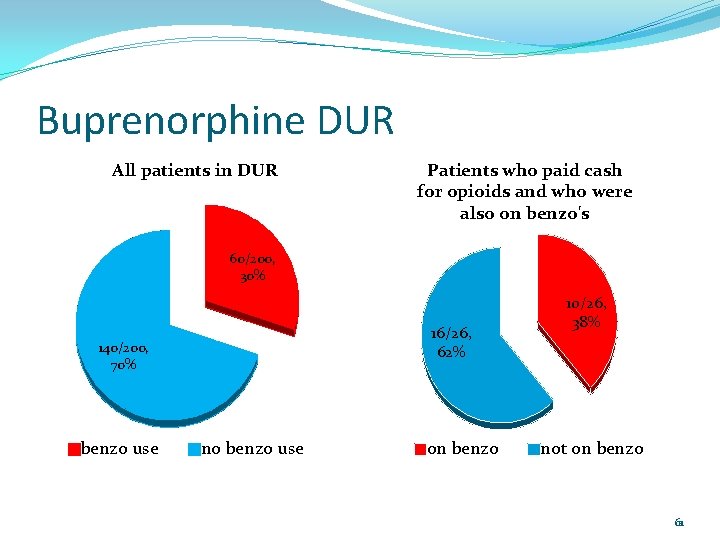 Buprenorphine DUR

All patients in DUR

60/200, 30%

140/200, 70%

benzo use   no benzo use

Patients who paid cash for opioids and who were also on benzo's

10/26, 38%

16/26, 62%

on benzo   not on benzo

61